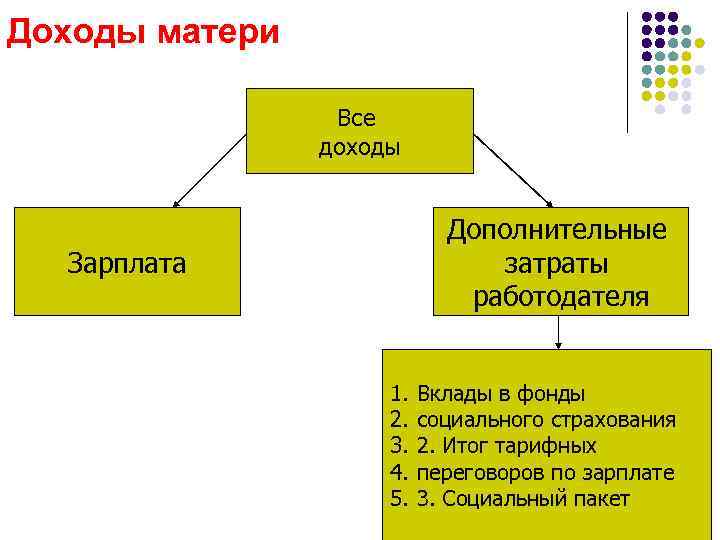 Доходы матери

Все доходы

Зарплата

Дополнительные затраты работодателя

1. Вклады в фонды
2. социального страхования
3. 2. Итог тарифных
4. переговоров по зарплате
5. 3. Социальный пакет